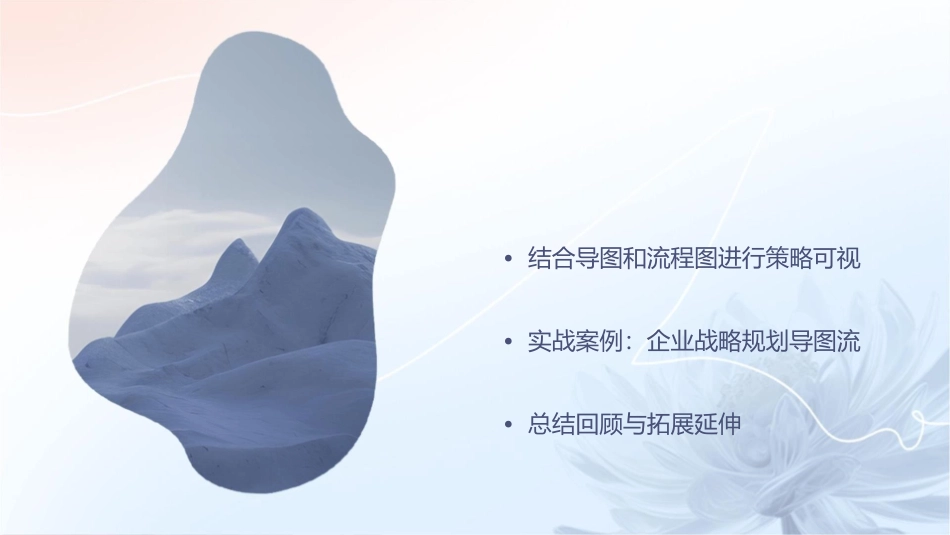 • 结合导图和流程图进行策略可视

• 实战案例：企业战略规划导图流

• 总结回顾与拓展延伸